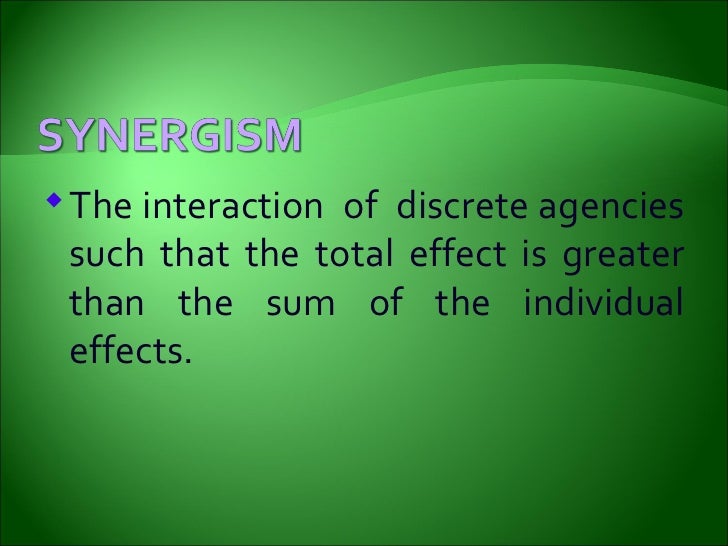 SYNERGISM

The interaction of discrete agencies such that the total effect is greater than the sum of the individual effects.